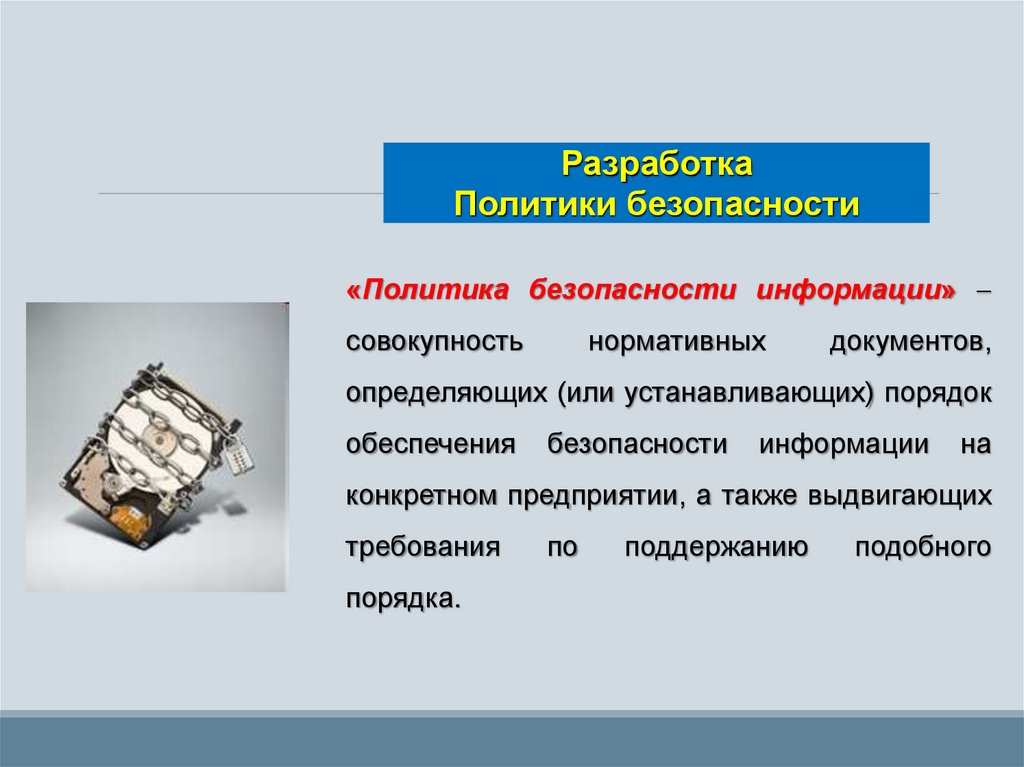 Разработка
Политики безопасности

«Политика безопасности информации» – совокупность нормативных документов, определяющих (или устанавливающих) порядок обеспечения безопасности информации на конкретном предприятии, а также выдвигающих требования по поддержанию подобного порядка.